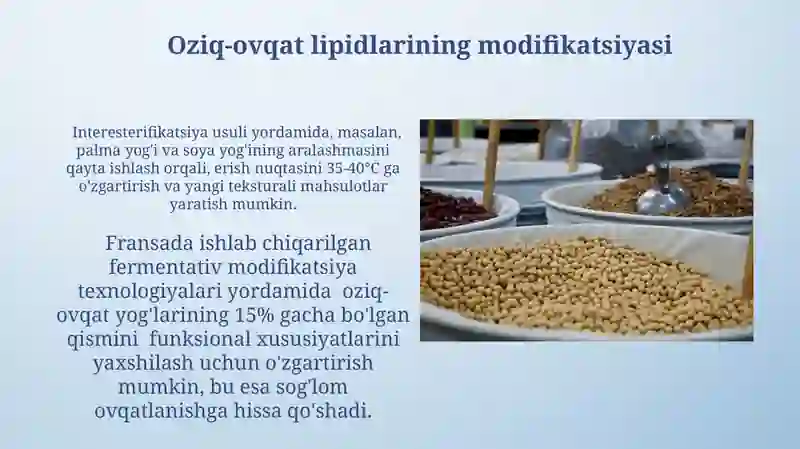 Oziq-ovqat lipidlarining modifikatsiyasi

Interesterifikatsiya usuli yordamida, masalan, palma yog'i va soya yog'ining aralashmasini qayta ishlash orqali, erish nuqtasini 35-40°C ga o'zgartirish va yangi teksturali mahsulotlar yaratish mumkin.

Fransada ishlab chiqarilgan fermentativ modifikatsiya texnologiyalari yordamida oziq-ovqat yog'larining 15% gacha bo'lgan qismini funksional xususiyatlarini yaxshilash uchun o'zgartirish mumkin, bu esa sog'lom ovqatlanishga hissa qo'shadi.